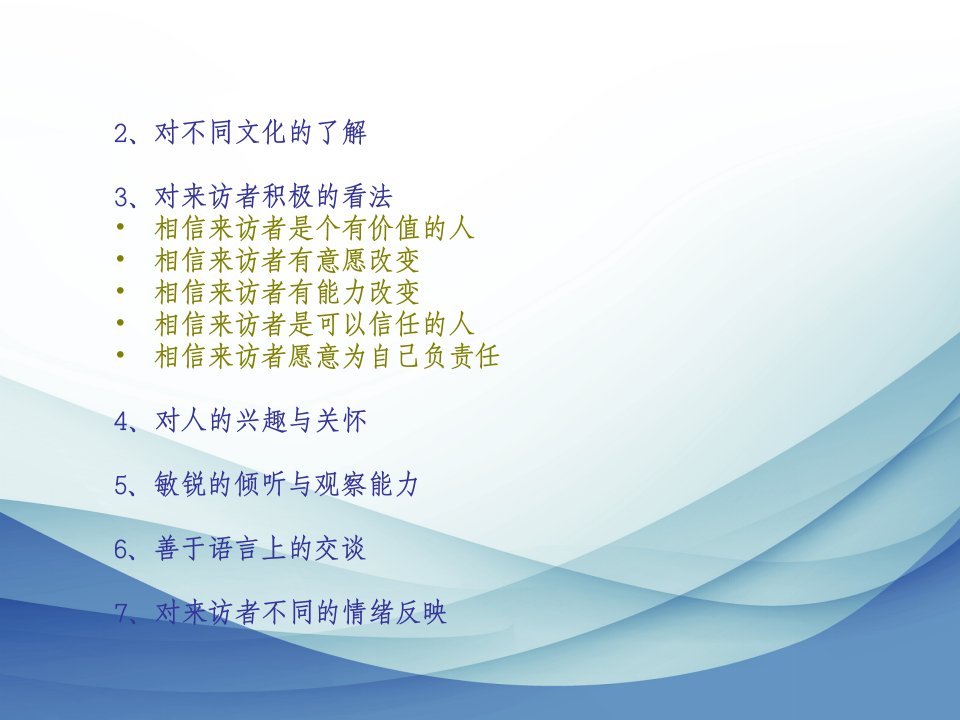 2、对不同文化的了解

3、对来访者积极的看法
• 相信来访者是个有价值的人
• 相信来访者有意愿改变
• 相信来访者有能力改变
• 相信来访者是可以信任的人
• 相信来访者愿意为自己负责任

4、对人的兴趣与关怀

5、敏锐的倾听与观察能力

6、善于语言上的交谈

7、对来访者不同的情绪反映